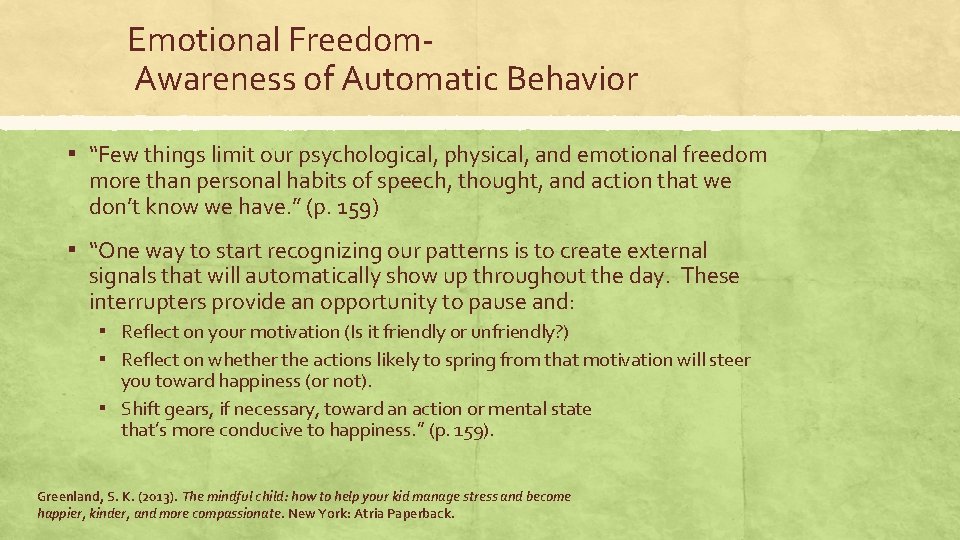 Emotional Freedom-
Awareness of Automatic Behavior

▪ "Few things limit our psychological, physical, and emotional freedom more than personal habits of speech, thought, and action that we don't know we have." (p. 159)

▪ "One way to start recognizing our patterns is to create external signals that will automatically show up throughout the day. These interrupters provide an opportunity to pause and:

▪ Reflect on your motivation (Is it friendly or unfriendly?)
▪ Reflect on whether the actions likely to spring from that motivation will steer you toward happiness (or not).
▪ Shift gears, if necessary, toward an action or mental state that's more conducive to happiness." (p. 159).

Greenland, S. K. (2013). The mindful child: how to help your kid manage stress and become happier, kinder, and more compassionate. New York: Atria Paperback.